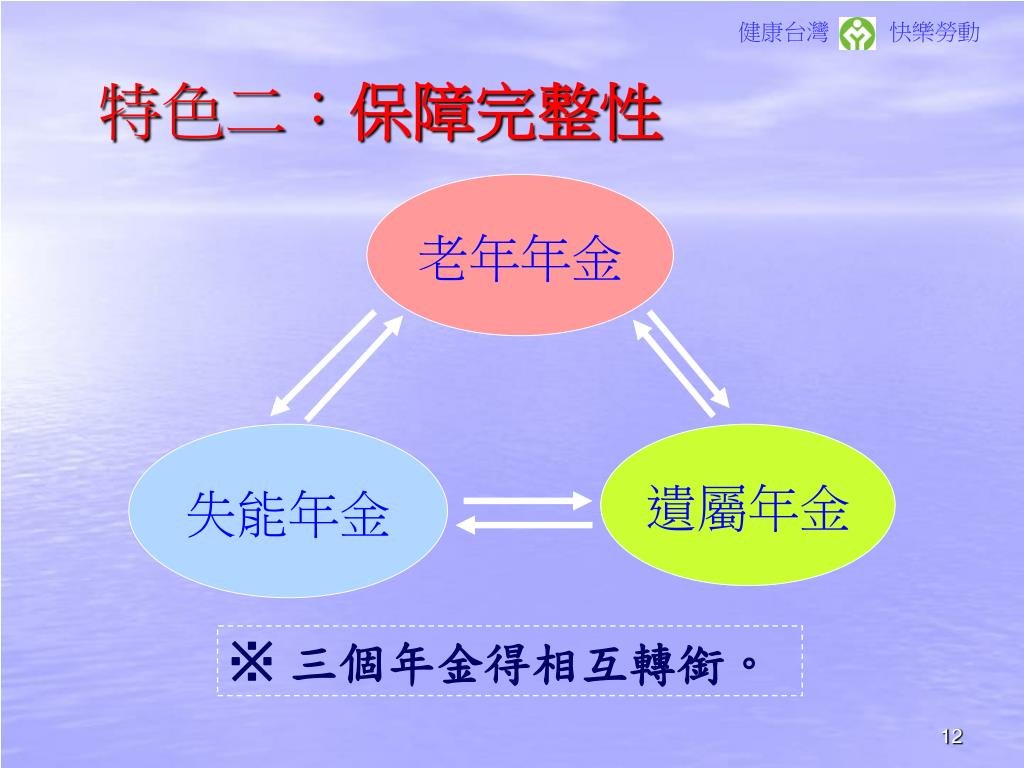 健康台灣 快樂勞動

特色二：保障完整性

老年年金

失能年金

遺屬年金

※ 三個年金得相互轉銜。

12